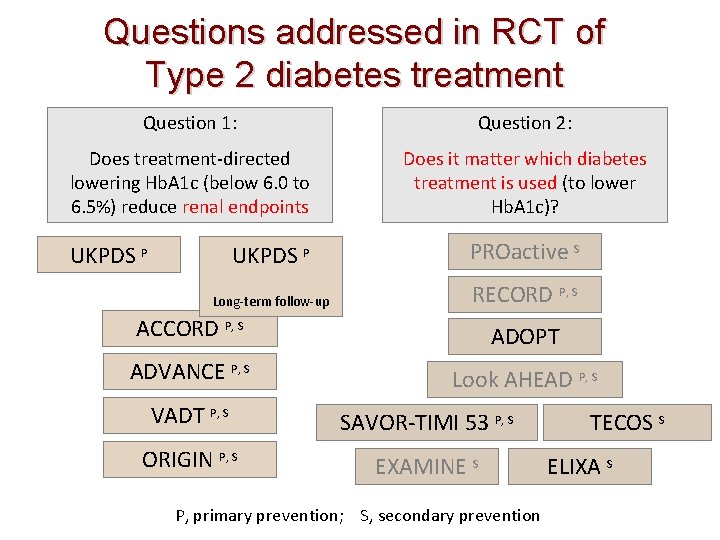 Questions addressed in RCT of Type 2 diabetes treatment

Question 1:

Does treatment-directed lowering HbA1c (below 6.0 to 6.5%) reduce renal endpoints

UKPDS $^{P}$

UKPDS $^{P}$

Long-term follow-up

ACCORD $^{P, S}$

ADVANCE $^{P, S}$

VADT $^{P, S}$

ORIGIN $^{P, S}$

Question 2:

Does it matter which diabetes treatment is used (to lower HbA1c)?

PROactive $^{S}$

RECORD $^{P, S}$

ADOPT

Look AHEAD $^{P, S}$

SAVOR-TIMI 53 $^{P, S}$

TECOS $^{S}$

EXAMINE $^{S}$

ELIXA $^{S}$

P, primary prevention; S, secondary prevention